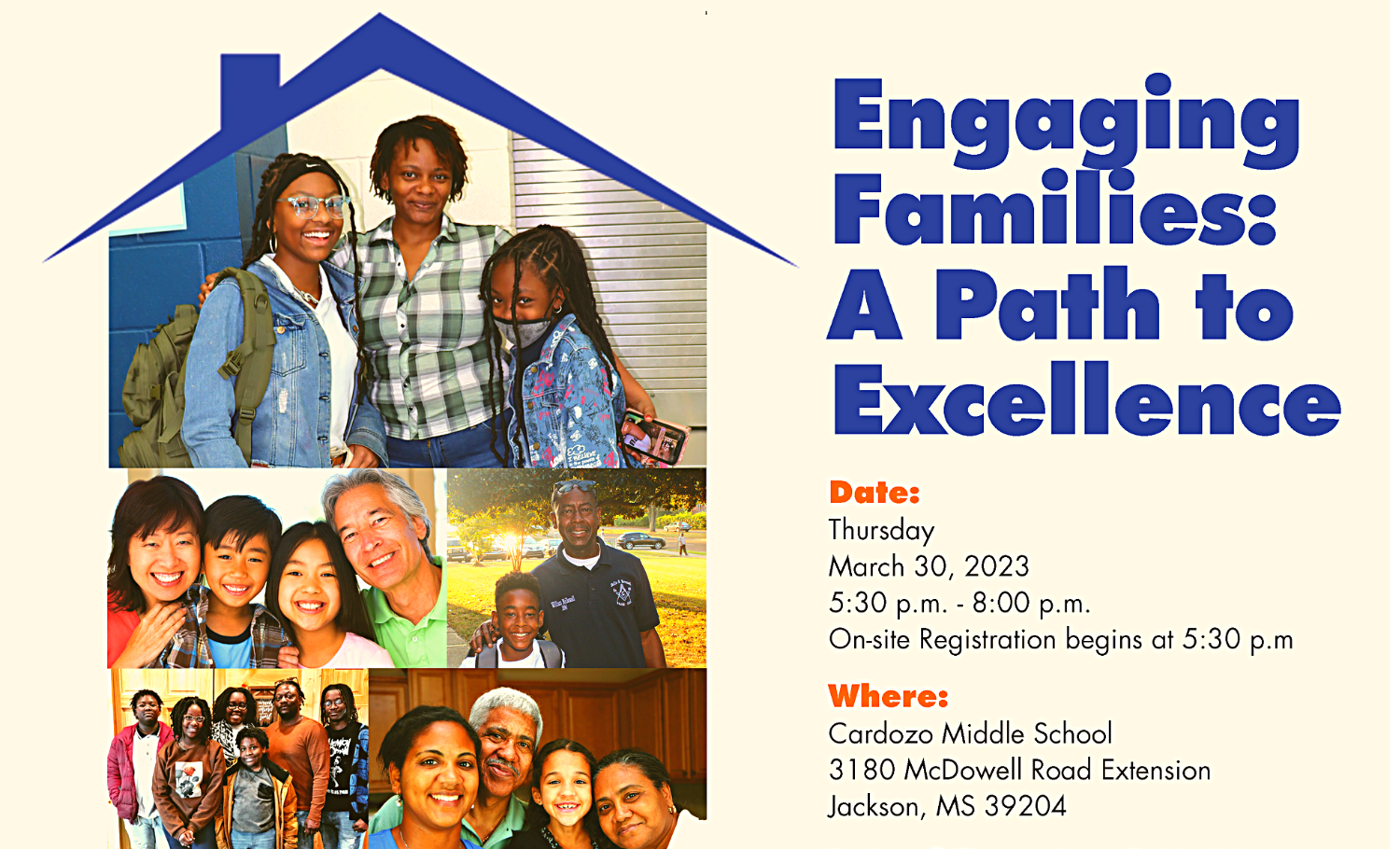 Engaging Families: A Path to Excellence

Date:
Thursday
March 30, 2023
5:30 p.m. - 8:00 p.m.
On-site Registration begins at 5:30 p.m

Where:
Cardozo Middle School
3180 McDowell Road Extension
Jackson, MS 39204